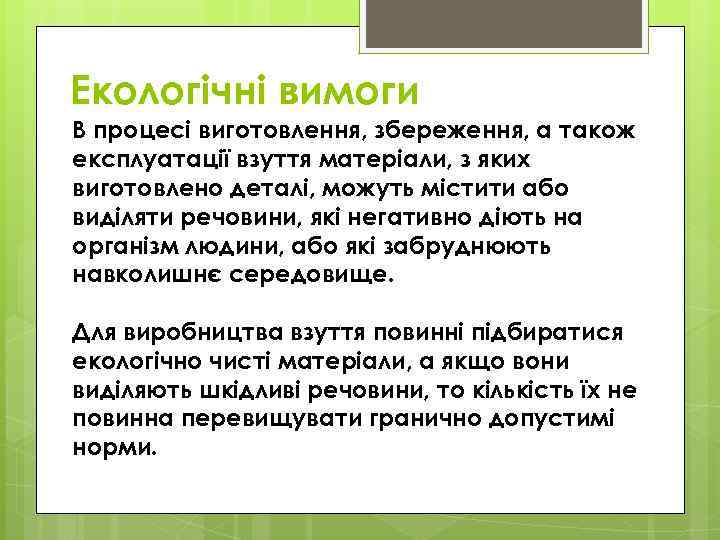 Екологічні вимоги

В процесі виготовлення, збереження, а також експлуатації взуття матеріали, з яких виготовлено деталі, можуть містити або виділяти речовини, які негативно діють на організм людини, або які забруднюють навколишнє середовище.

Для виробництва взуття повинні підбиратися екологічно чисті матеріали, а якщо вони виділяють шкідливі речовини, то кількість їх не повинна перевищувати гранично допустимі норми.